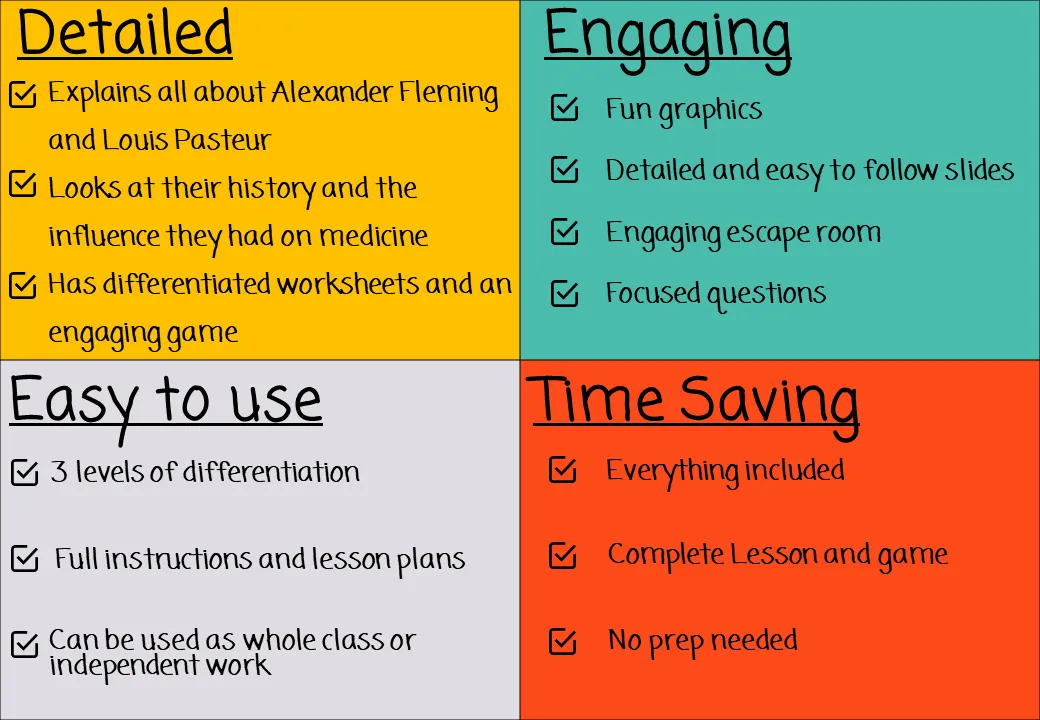 Detailed

Explains all about Alexander Fleming and Louis Pasteur

Looks at their history and the influence they had on medicine

Has differentiated worksheets and an engaging game

Engaging

Fun graphics

Detailed and easy to follow slides

Engaging escape room

Focused questions

Easy to use

3 levels of differentiation

Full instructions and lesson plans

Can be used as whole class or independent work

Time Saving

Everything included

Complete Lesson and game

No prep needed